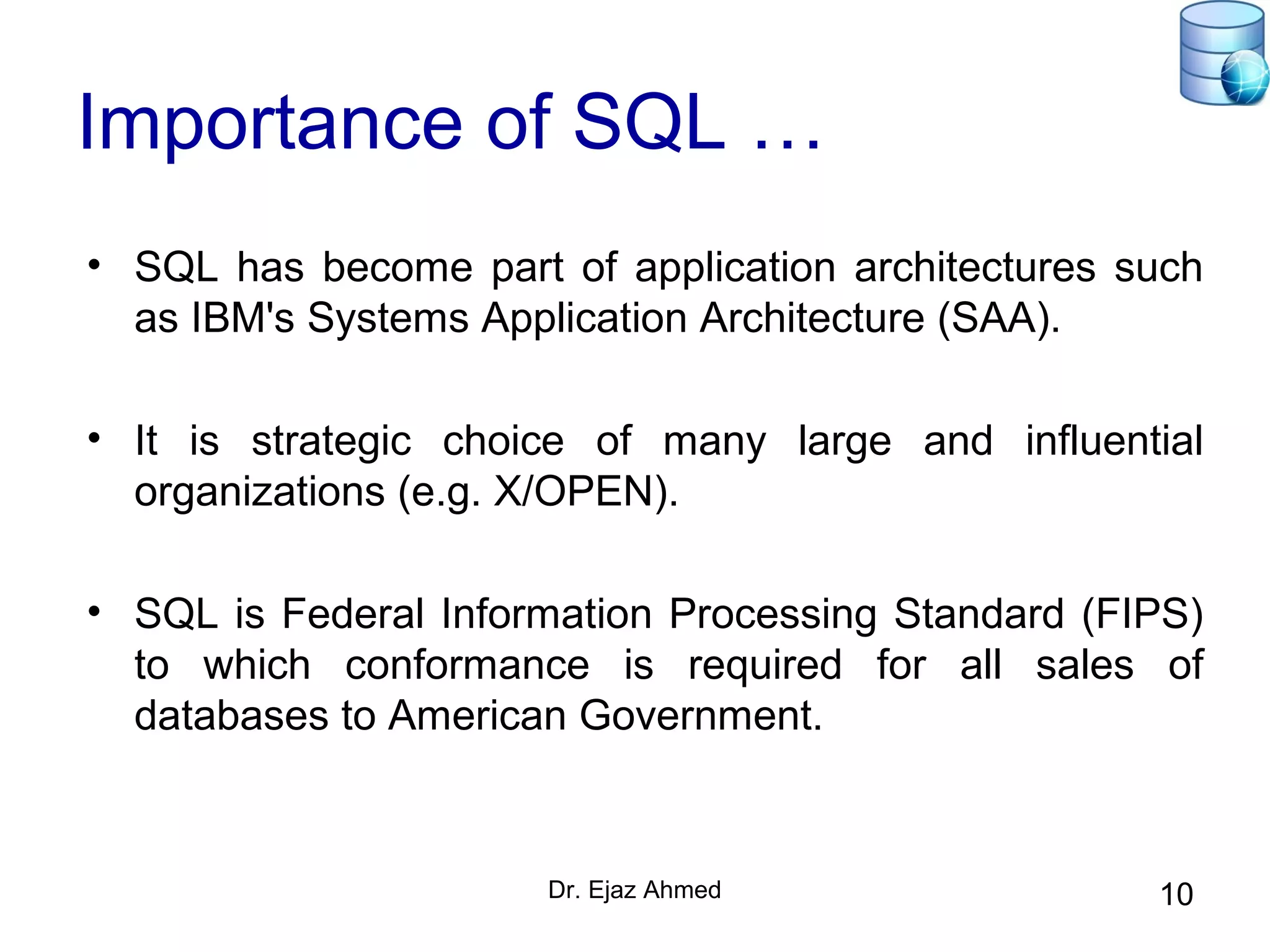 Importance of SQL …

• SQL has become part of application architectures such as IBM's Systems Application Architecture (SAA).

• It is strategic choice of many large and influential organizations (e.g. X/OPEN).

• SQL is Federal Information Processing Standard (FIPS) to which conformance is required for all sales of databases to American Government.

Dr. Ejaz Ahmed

10